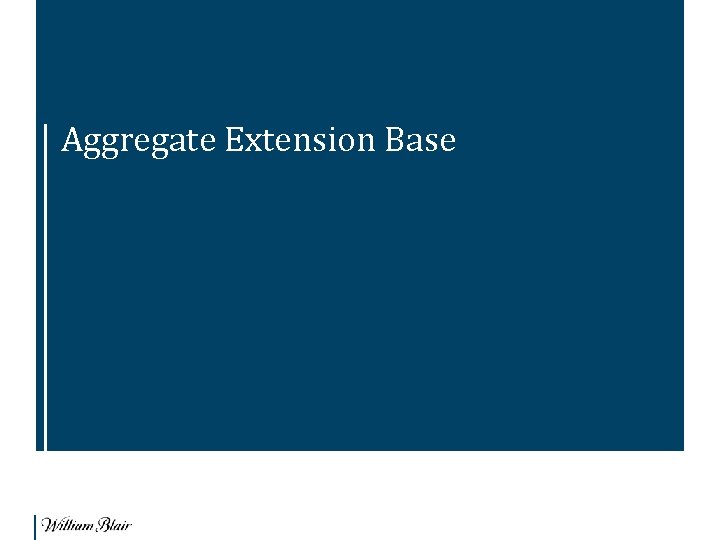 Aggregate Extension Base

William Blair